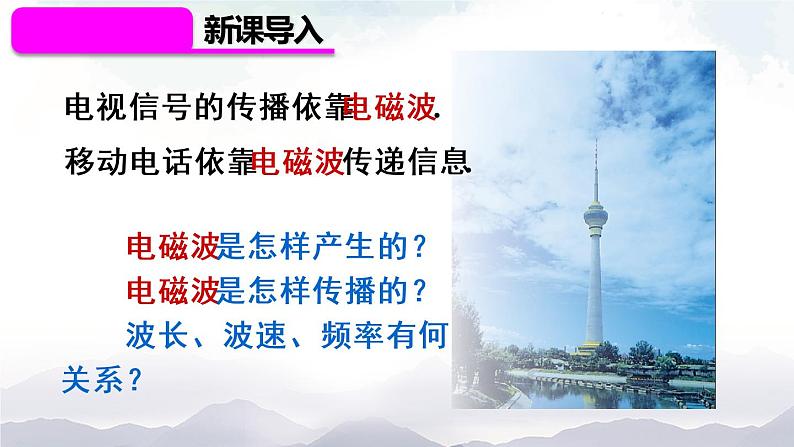 新课导入

电视信号的传播依靠电磁波.

移动电话依靠电磁波传递信息.

电磁波是怎样产生的？
电磁波是怎样传播的？
波长、波速、频率有何关系？